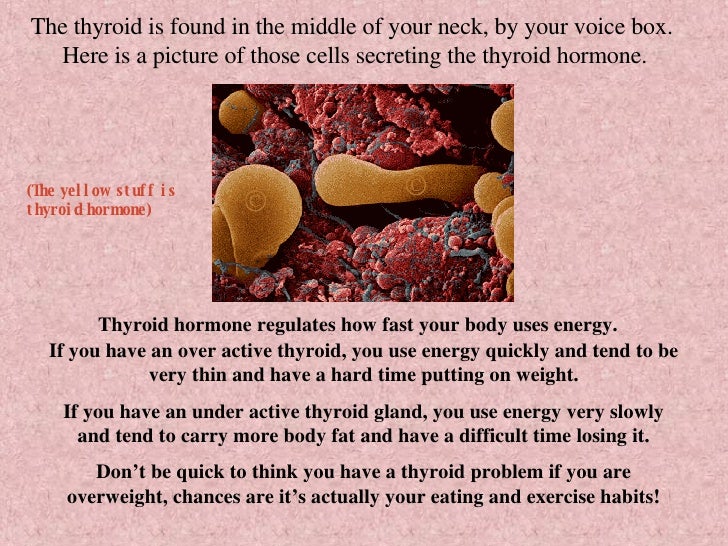 The thyroid is found in the middle of your neck, by your voice box. Here is a picture of those cells secreting the thyroid hormone.

(The yellow stuff is thyroid hormone)

Thyroid hormone regulates how fast your body uses energy. If you have an over active thyroid, you use energy quickly and tend to be very thin and have a hard time putting on weight.

If you have an under active thyroid gland, you use energy very slowly and tend to carry more body fat and have a difficult time losing it.

Don't be quick to think you have a thyroid problem if you are overweight, chances are it's actually your eating and exercise habits!